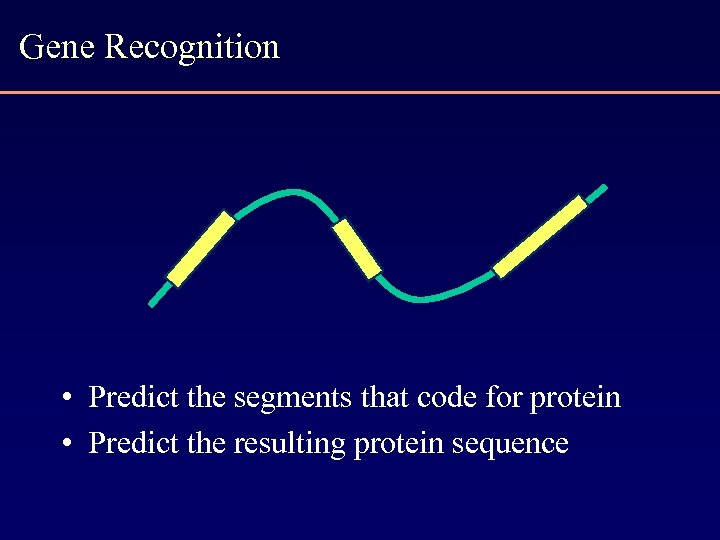 Gene Recognition

• Predict the segments that code for protein
• Predict the resulting protein sequence